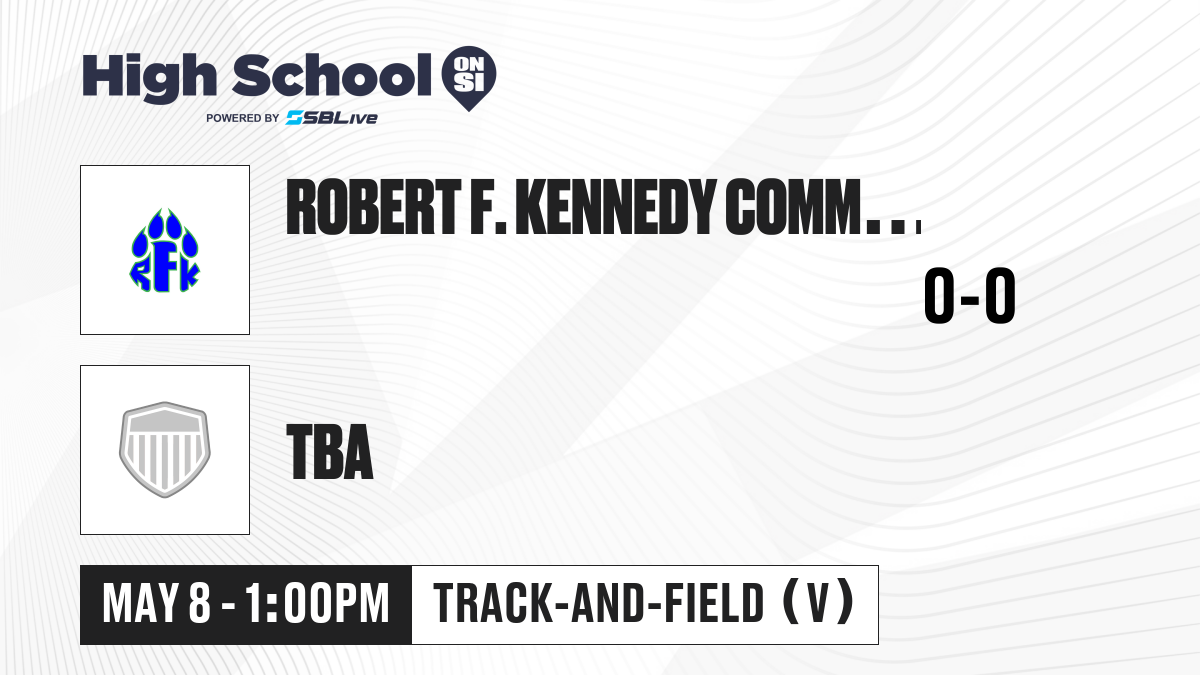 High School ON SI
POWERED BY SBLive

RFK

ROBERT F. KENNEDY COMM...

0-0

TBA

MAY 8 - 1:00PM

TRACK-AND-FIELD (V)